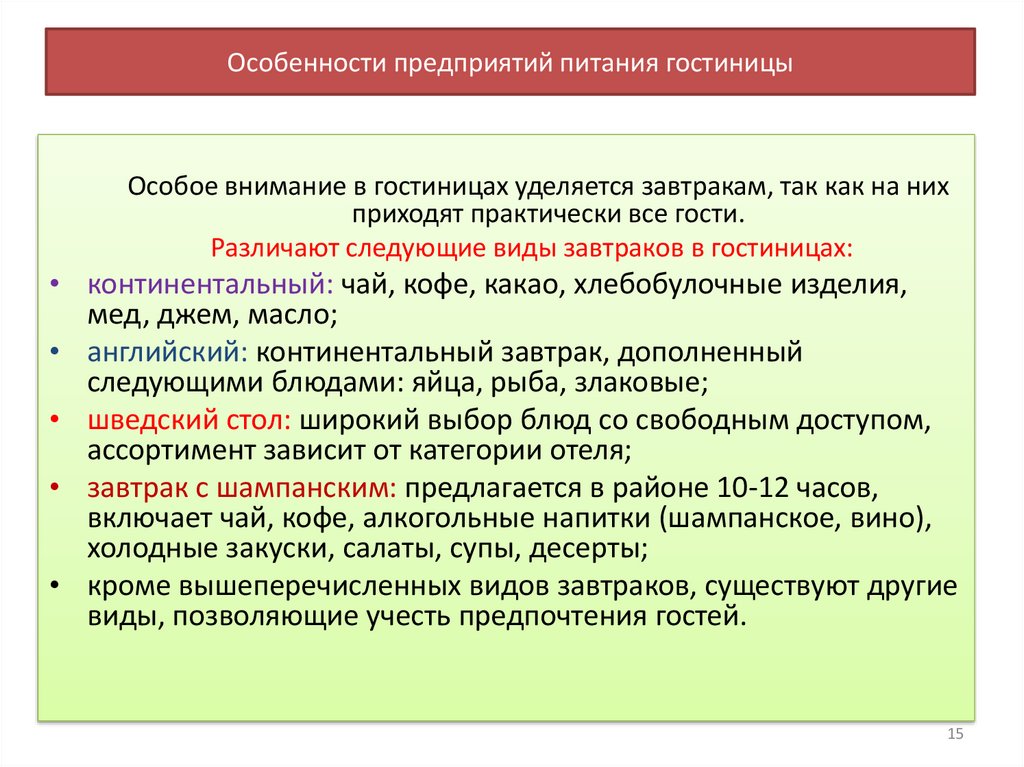 Особенности предприятий питания гостиницы

Особое внимание в гостиницах уделяется завтракам, так как на них приходят практически все гости.

Различают следующие виды завтраков в гостиницах:

• континентальный: чай, кофе, какао, хлебобулочные изделия, мед, джем, масло;
• английский: континентальный завтрак, дополненный следующими блюдами: яйца, рыба, злаковые;
• шведский стол: широкий выбор блюд со свободным доступом, ассортимент зависит от категории отеля;
• завтрак с шампанским: предлагается в районе 10-12 часов, включает чай, кофе, алкогольные напитки (шампанское, вино), холодные закуски, салаты, супы, десерты;
• кроме вышеперечисленных видов завтраков, существуют другие виды, позволяющие учесть предпочтения гостей.

15